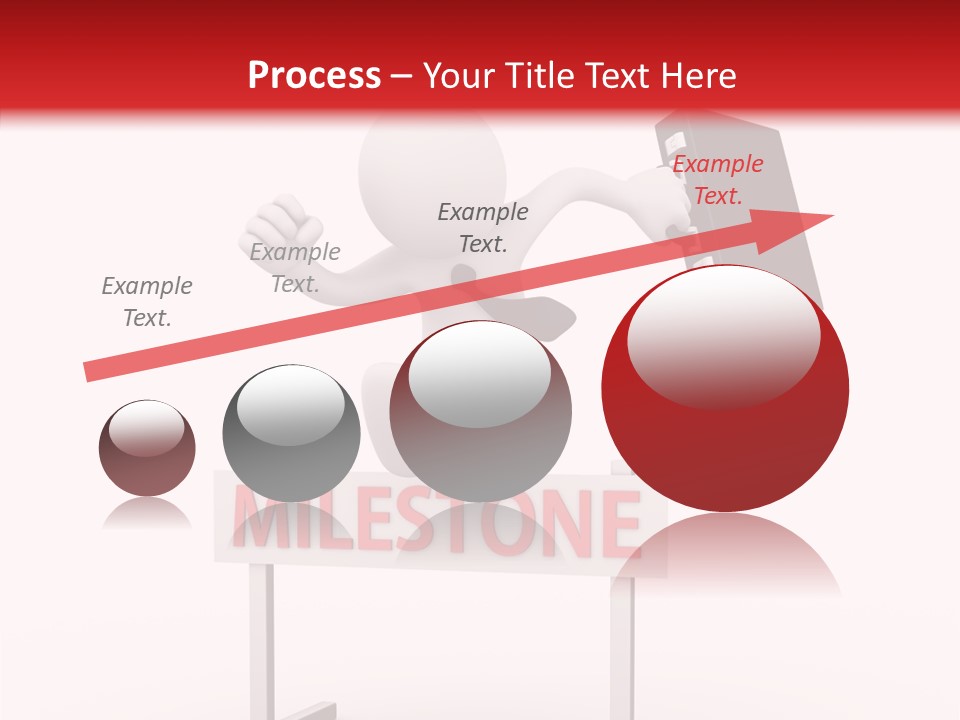 Process – Your Title Text Here

Example Text.

Example Text.

Example Text.

Example Text.

MILESTONE